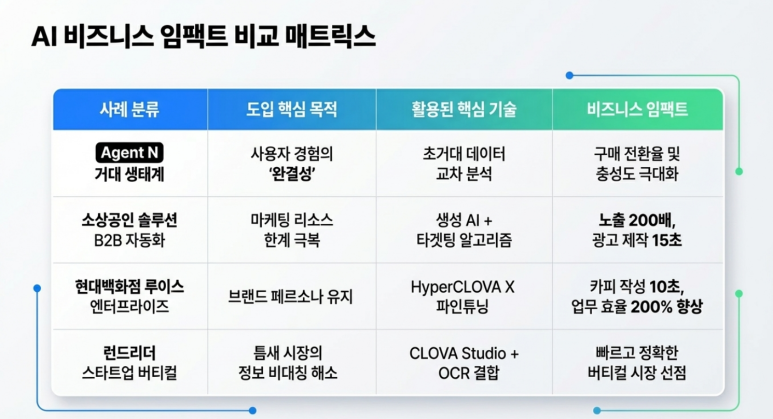 AI 비즈니스 임팩트 비교 매트릭스

| 사례 분류 | 도입 핵심 목적 | 활용된 핵심 기술 | 비즈니스 임팩트 |
|---|---|---|---|
| Agent N 거대 생태계 | 사용자 경험의 '완결성' | 초거대 데이터 교차 분석 | 구매 전환율 및 충성도 극대화 |
| 소상공인 솔루션 B2B 자동화 | 마케팅 리소스 한계 극복 | 생성 AI + 타겟팅 알고리즘 | 노출 200배, 광고 제작 15초 |
| 현대백화점 루이스 엔터프라이즈 | 브랜드 페르소나 유지 | HyperCLOVA X 파인튜닝 | 카피 작성 10초, 업무 효율 200% 향상 |
| 런드리더 스타트업 버티컬 | 틈새 시장의 정보 비대칭 해소 | CLOVA Studio + OCR 결합 | 빠르고 정확한 버티컬 시장 선점 |